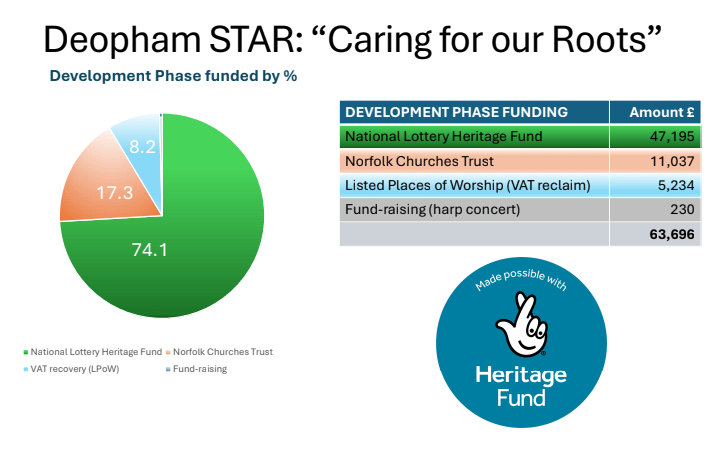 Deopham STAR: “Caring for our Roots”

Development Phase funded by %

8.2

17.3

74.1

National Lottery Heritage Fund
Norfolk Churches Trust
VAT recovery (LPoW)
Fund-raising

| DEVELOPMENT PHASE FUNDING | Amount £ |
|---|---|
| National Lottery Heritage Fund | 47,195 |
| Norfolk Churches Trust | 11,037 |
| Listed Places of Worship (VAT reclaim) | 5,234 |
| Fund-raising (harp concert) | 230 |
| | 63,696 |

Made possible with

Heritage Fund